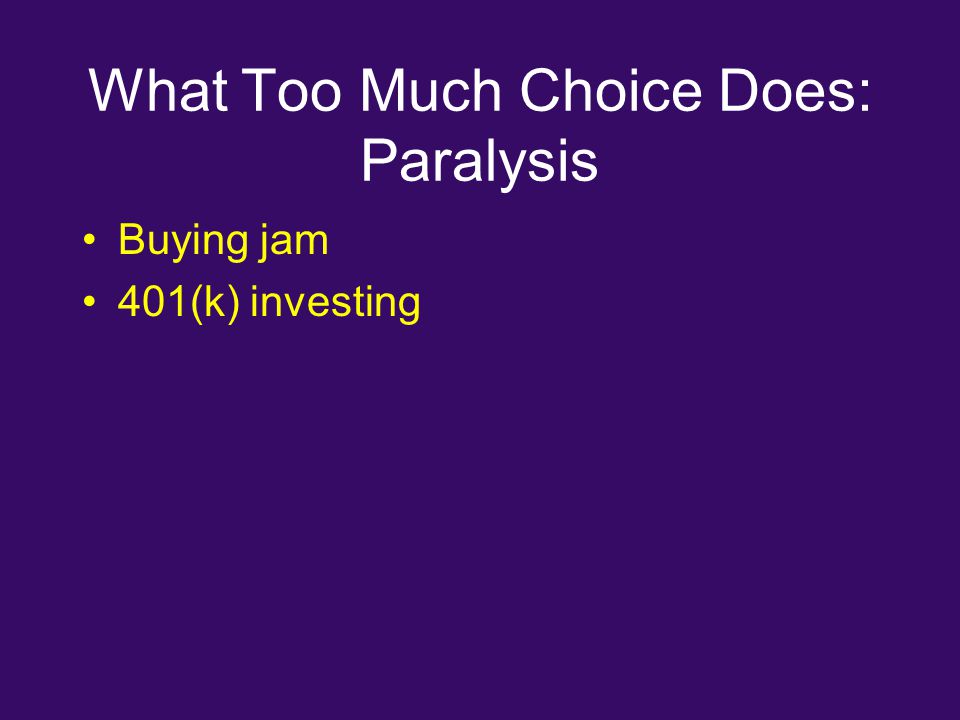 What Too Much Choice Does: Paralysis

• Buying jam
• 401(k) investing